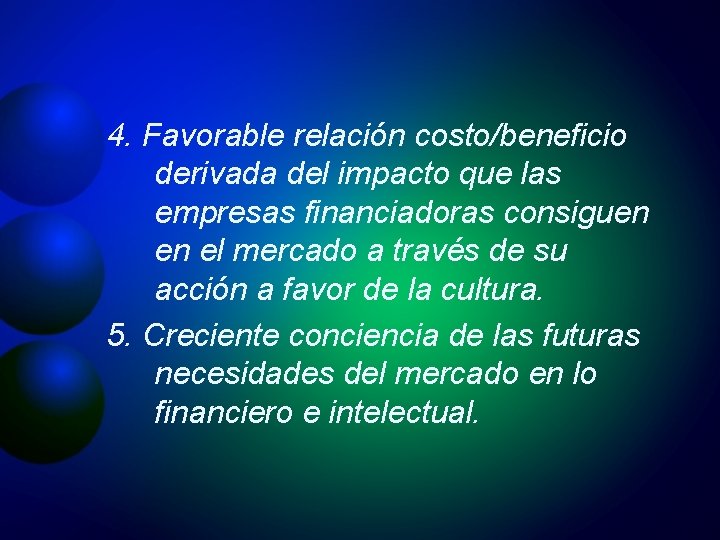 4. Favorable relación costo/beneficio derivada del impacto que las empresas financiadoras consiguen en el mercado a través de su acción a favor de la cultura.

5. Creciente conciencia de las futuras necesidades del mercado en lo financiero e intelectual.